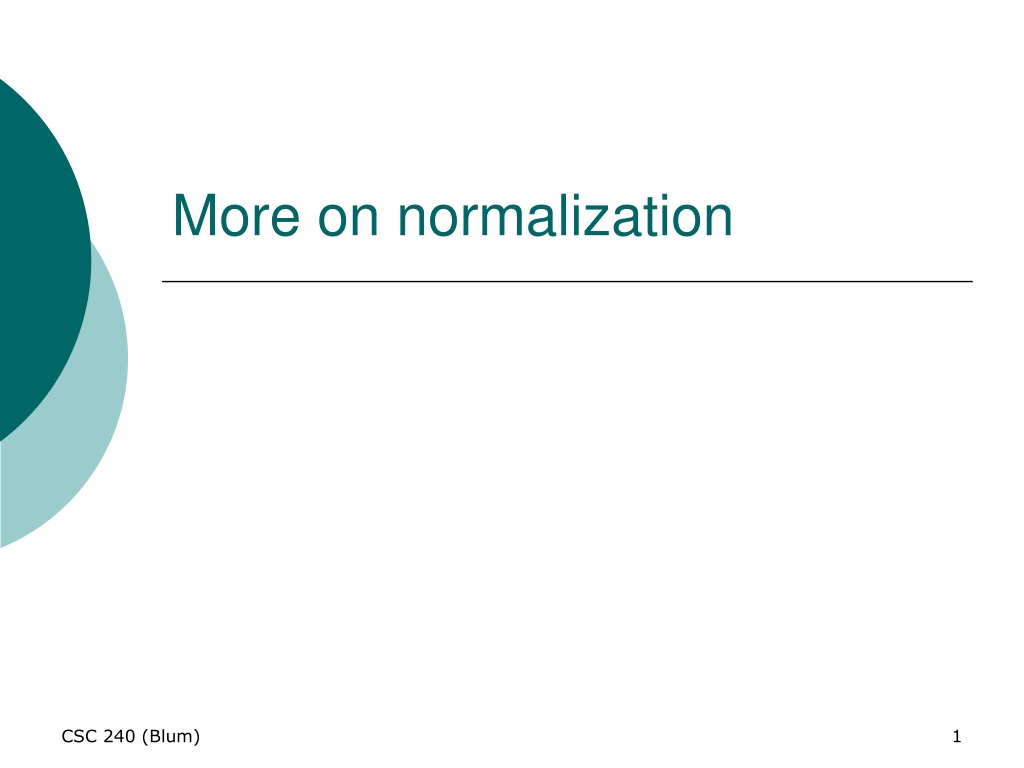 More on normalization

CSC 240 (Blum)

1